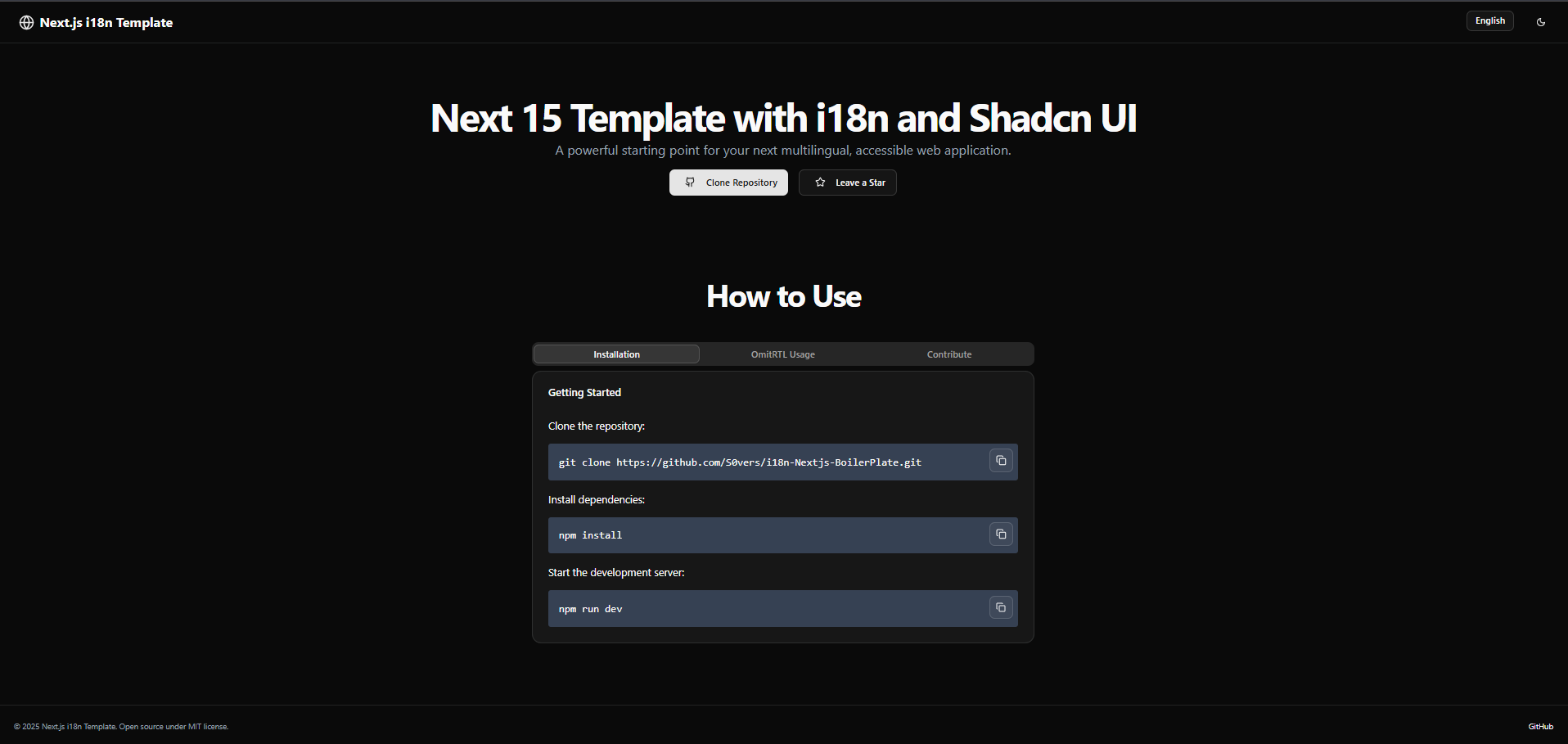 Next.js i18n Template

English

Next 15 Template with i18n and Shadcn UI

A powerful starting point for your next multilingual, accessible web application.

Clone Repository

Leave a Star

How to Use

Installation

OmitRTL Usage

Contribute

Getting Started

Clone the repository:

git clone https://github.com/S0vers/i18n-Nextjs-BoilerPlate.git

Install dependencies:

npm install

Start the development server:

npm run dev

© 2025 Next.js i18n Template. Open source under MIT license.

GitHub